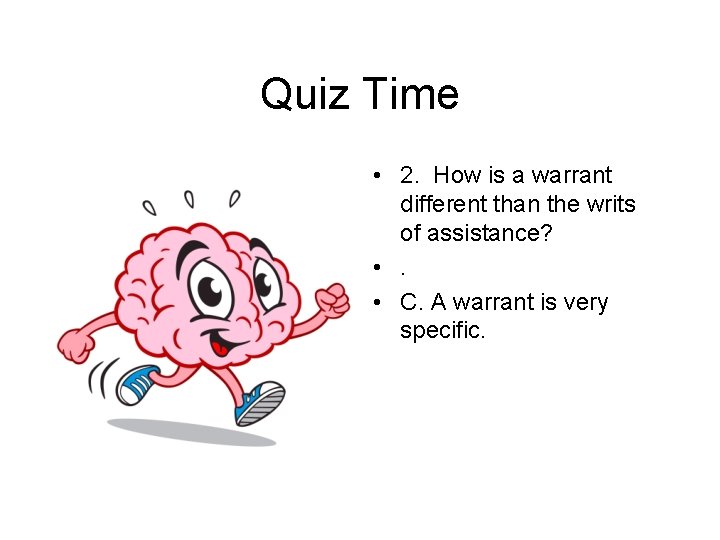 Quiz Time

• 2. How is a warrant different than the writs of assistance?
• .
• C. A warrant is very specific.